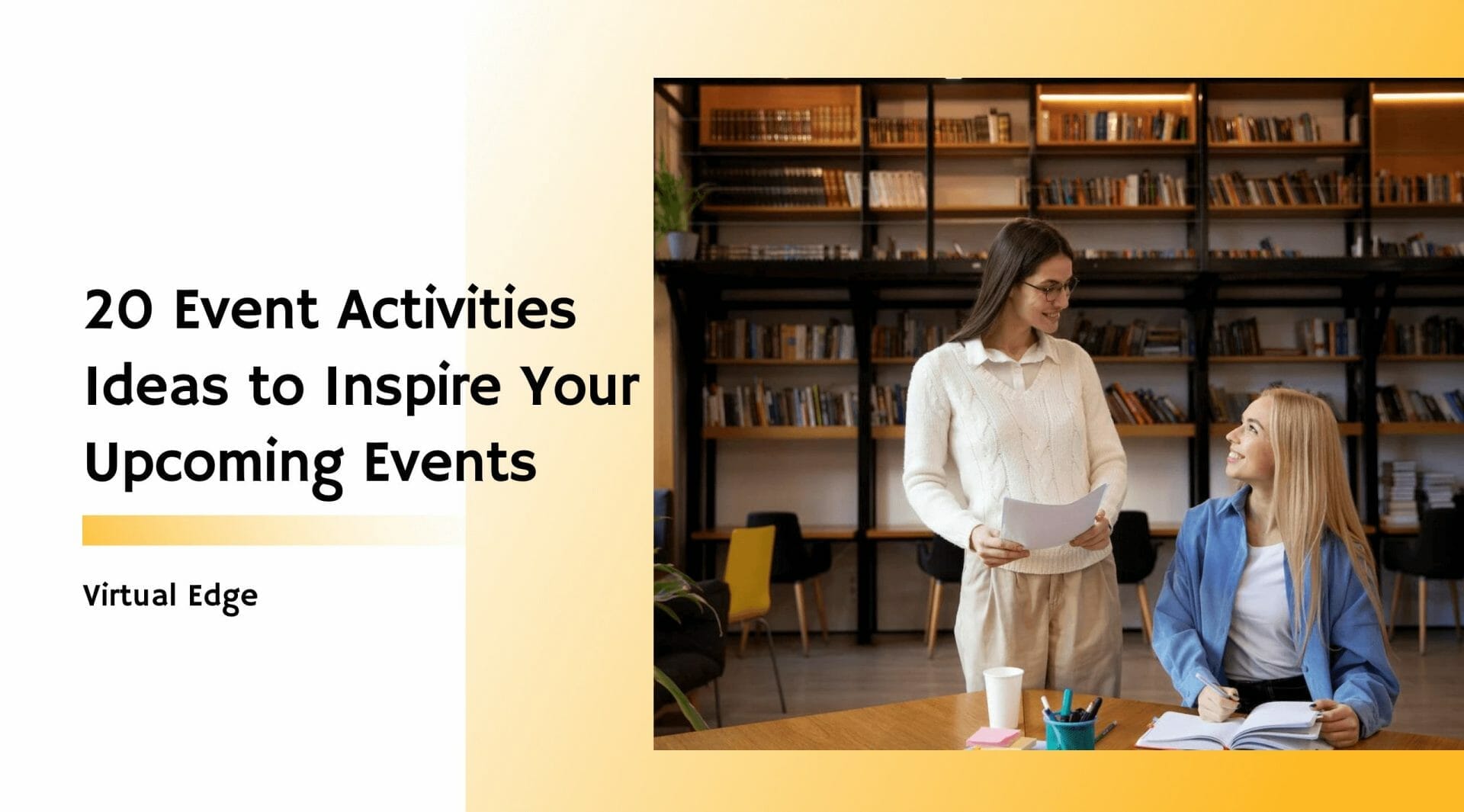 20 Event Activities Ideas to Inspire Your Upcoming Events

Virtual Edge